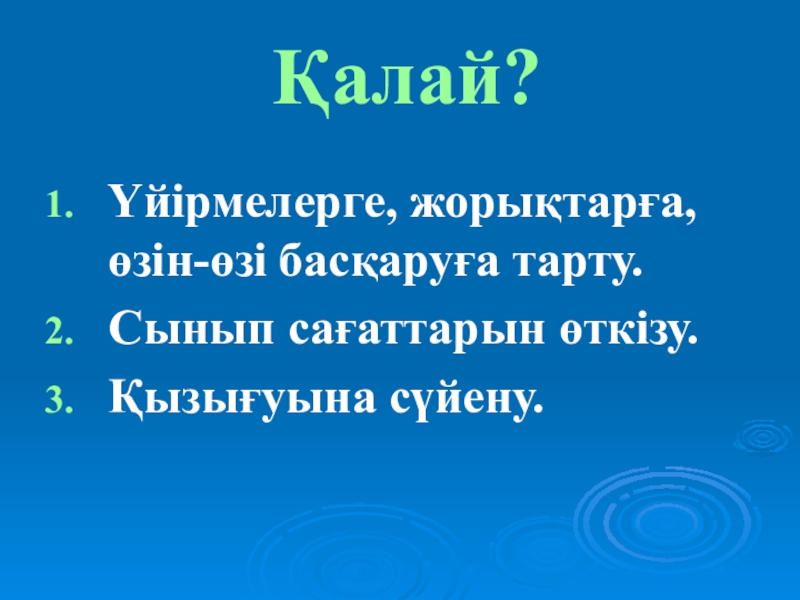 Қалай?

1. Үйірмелерге, жорықтарға, өзін-өзі басқаруға тарту.
2. Сынып сағаттарын өткізу.
3. Қызығуына сүйену.